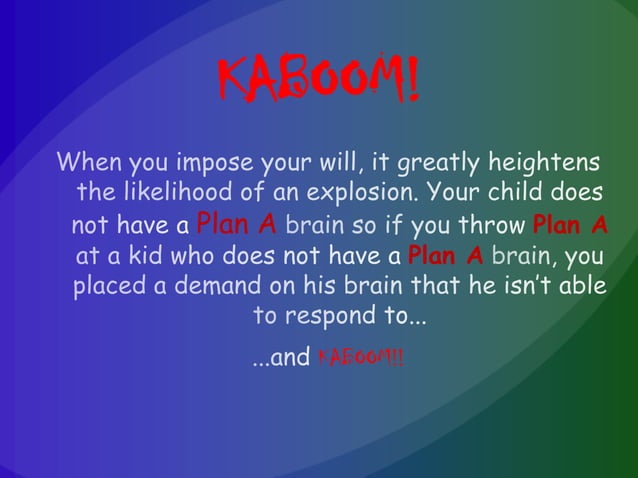 KABOOM!

When you impose your will, it greatly heightens the likelihood of an explosion. Your child does not have a Plan A brain so if you throw Plan A at a kid who does not have a Plan A brain, you placed a demand on his brain that he isn't able to respond to...

...and KABOOM!!